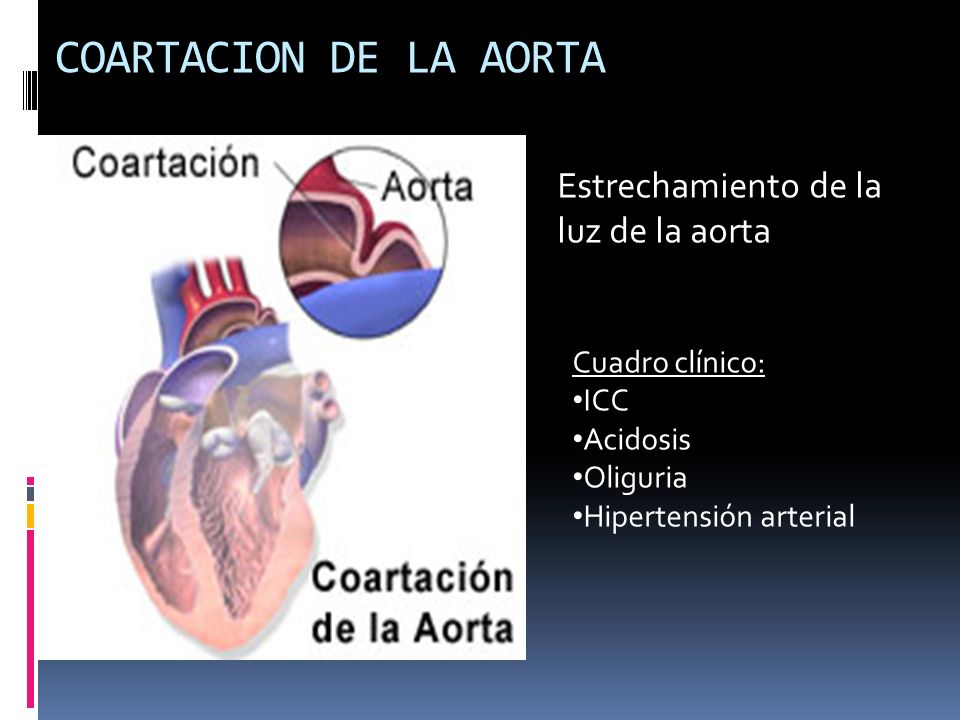 COARTACION DE LA AORTA

Coartación

Aorta

Coartación de la Aorta

Estrechamiento de la luz de la aorta

Cuadro clínico:
•ICC
•Acidosis
•Oliguria
•Hipertensión arterial